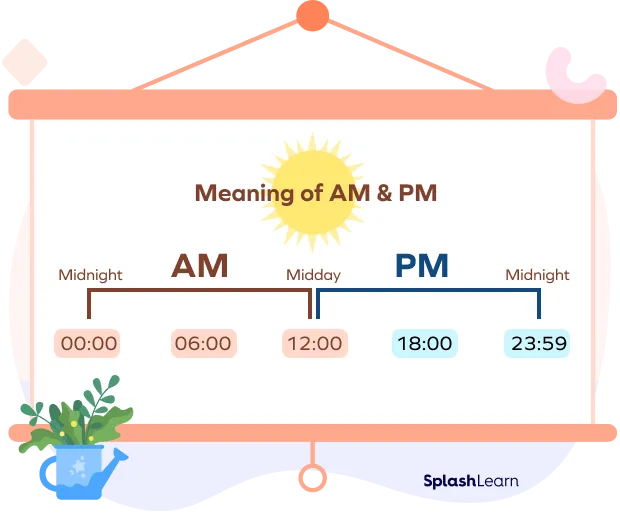 Meaning of AM & PM

Midnight AM Midday PM Midnight

00:00 06:00 12:00 18:00 23:59

SplashLearn